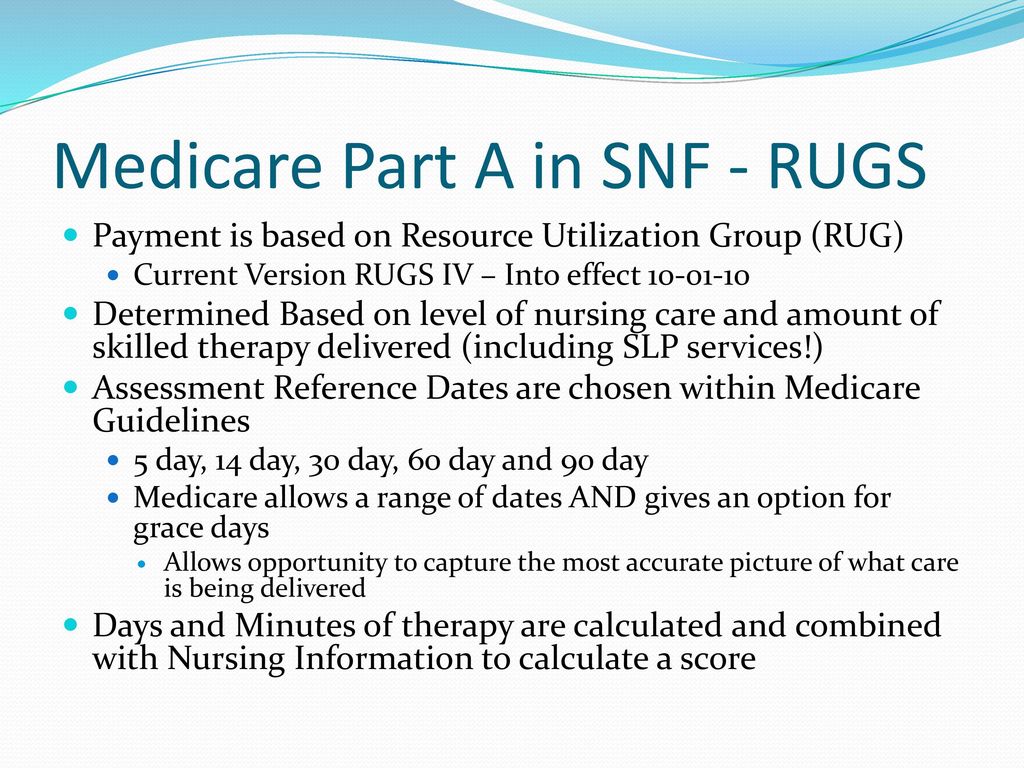 Medicare Part A in SNF - RUGS

Payment is based on Resource Utilization Group (RUG)

Current Version RUGS IV – Into effect 10-01-10

Determined Based on level of nursing care and amount of skilled therapy delivered (including SLP services!)

Assessment Reference Dates are chosen within Medicare Guidelines

5 day, 14 day, 30 day, 60 day and 90 day

Medicare allows a range of dates AND gives an option for grace days

Allows opportunity to capture the most accurate picture of what care is being delivered

Days and Minutes of therapy are calculated and combined with Nursing Information to calculate a score